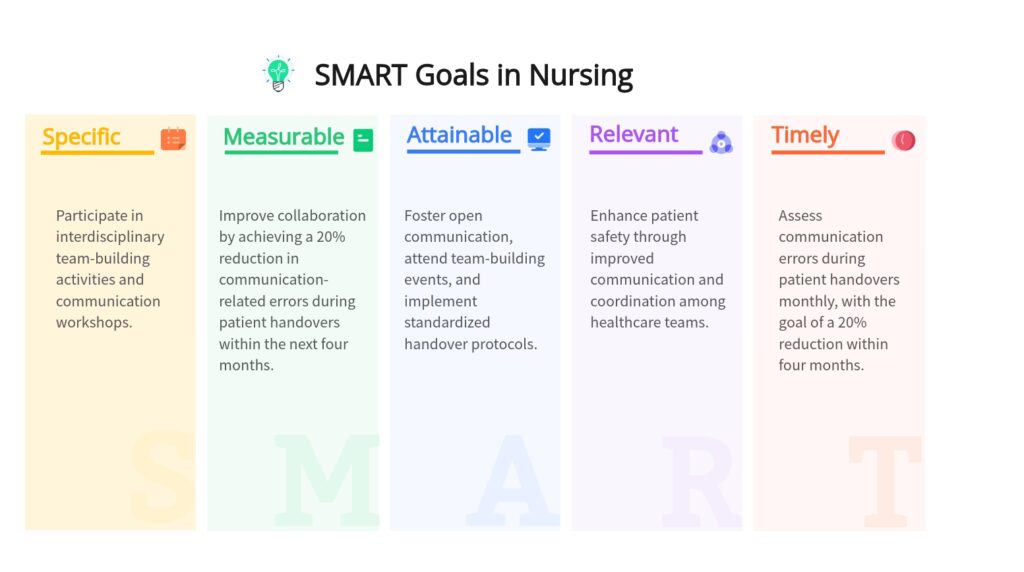 SMART Goals in Nursing

Specific

Participate in interdisciplinary team-building activities and communication workshops.

S

Measurable

Improve collaboration by achieving a 20% reduction in communication-related errors during patient handovers within the next four months.

M

Attainable

Foster open communication, attend team-building events, and implement standardized handover protocols.

A

Relevant

Enhance patient safety through improved communication and coordination among healthcare teams.

R

Timely

Assess communication errors during patient handovers monthly, with the goal of a 20% reduction within four months.

T